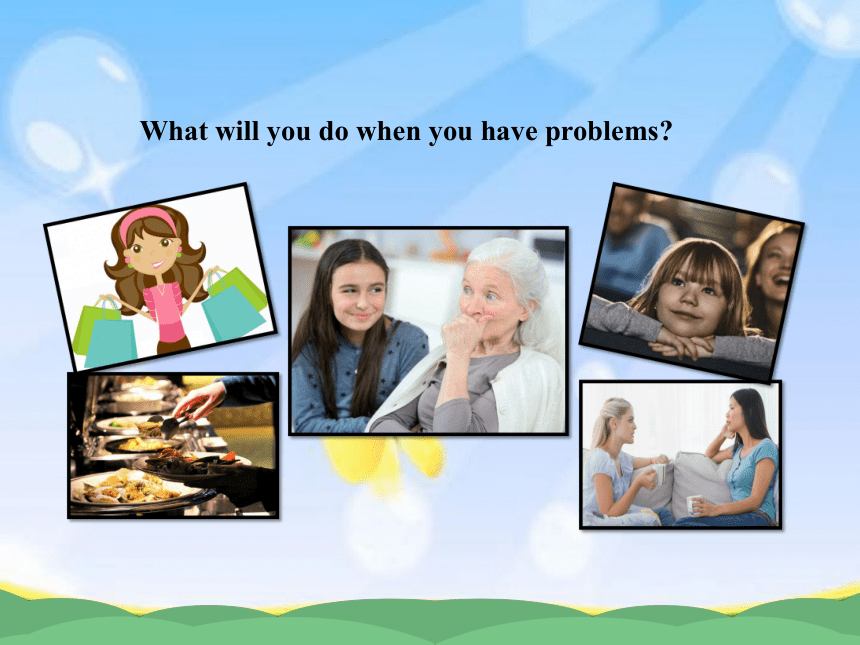 What will you do when you have problems?